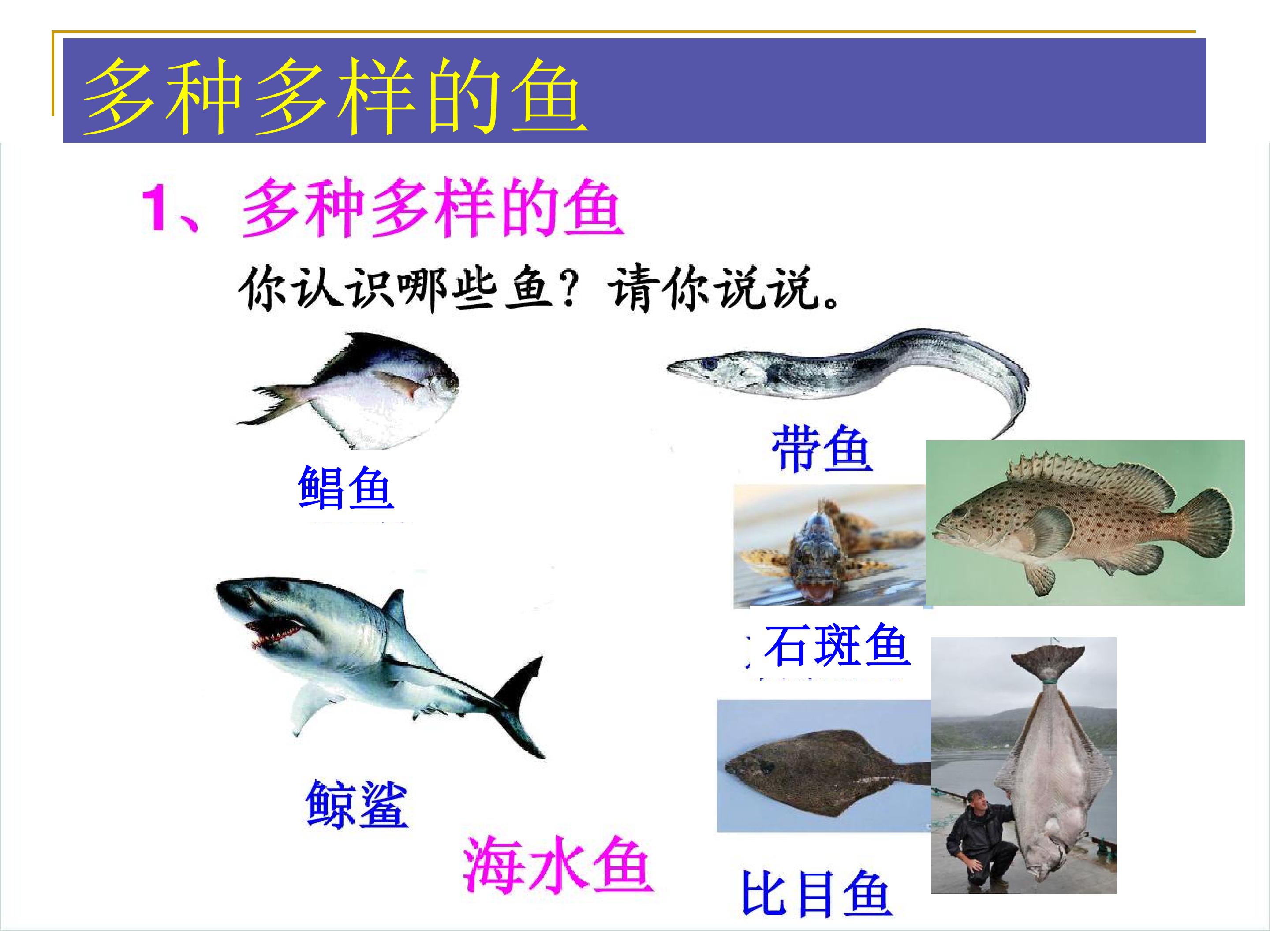 多种多样的鱼

1、多种多样的鱼

你认识哪些鱼？请你说说。

鲳鱼

带鱼

石斑鱼

鲸鲨

海水鱼

比目鱼